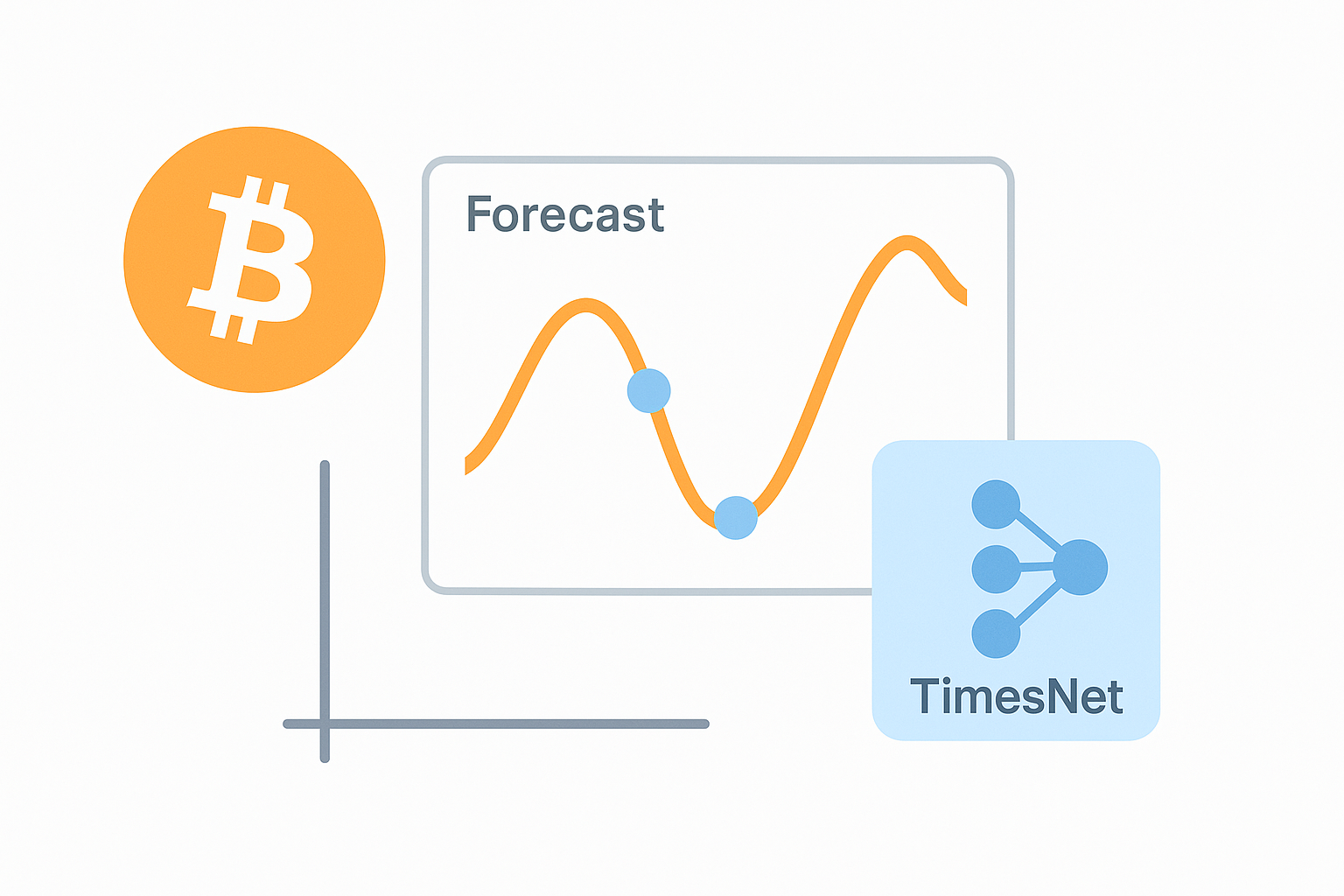 Forecast

TimesNet